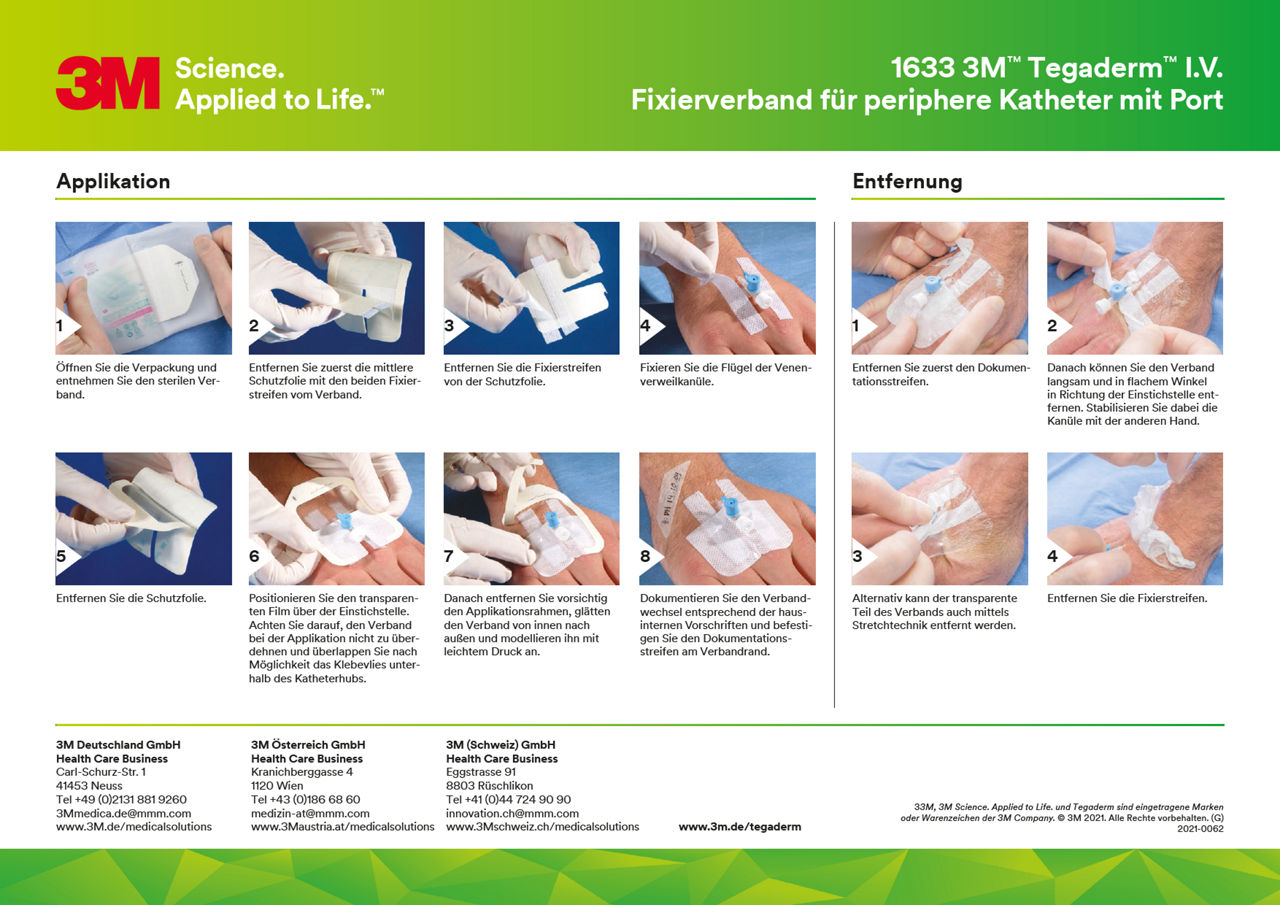 3M Science. Applied to Life.™

1633 3M™ Tegaderm™ I.V.
Fixierverband für periphere Katheter mit Port

Applikation

1
Öffnen Sie die Verpackung und entnehmen Sie den sterilen Verband.

2
Entfernen Sie zuerst die mittlere Schutzfolie mit den beiden Fixierstreifen vom Verband.

3
Entfernen Sie die Fixierstreifen von der Schutzfolie.

4
Fixieren Sie die Flügel der Venenverweilkanüle.

5
Entfernen Sie die Schutzfolie.

6
Positionieren Sie den transparenten Film über der Einstichstelle. Achten Sie darauf, den Verband bei der Applikation nicht zu überdehnen und überlappen Sie nach Möglichkeit das Klebevlies unterhalb des Katheterhubs.

7
Danach entfernen Sie vorsichtig den Applikationsrahmen, glätten den Verband von innen nach außen und modellieren ihn mit leichtem Druck an.

8
Dokumentieren Sie den Verbandwechsel entsprechend der hausinternen Vorschriften und befestigen Sie den Dokumentationsstreifen am Verbandrand.

Entfernung

1
Entfernen Sie zuerst den Dokumentationsstreifen.

2
Danach können Sie den Verband langsam und in flachem Winkel in Richtung der Einstichstelle entfernen. Stabilisieren Sie dabei die Kanüle mit der anderen Hand.

3
Alternativ kann der transparente Teil des Verbands auch mittels Stretchtechnik entfernt werden.

4
Entfernen Sie die Fixierstreifen.

3M Deutschland GmbH
Health Care Business
Carl-Schurz-Str. 1
41453 Neuss
Tel +49 (0)2131 881 9260
3Mmedica.de@mmm.com
www.3M.de/medicalsolutions

3M Österreich GmbH
Health Care Business
Kranichberggasse 4
1120 Wien
Tel +43 (0)186 68 60
medizin-at@mmm.com
www.3Maustria.at/medicalsolutions

3M (Schweiz) GmbH
Health Care Business
Eggstrasse 91
8803 Rüschlikon
Tel +41 (0)44 724 90 90
innovation.ch@mmm.com
www.3Mschweiz.ch/medicalsolutions

www.3m.de/tegaderm

33M, 3M Science. Applied to Life. und Tegaderm sind eingetragene Marken oder Warenzeichen der 3M Company. © 3M 2021. Alle Rechte vorbehalten. (G)
2021-0062